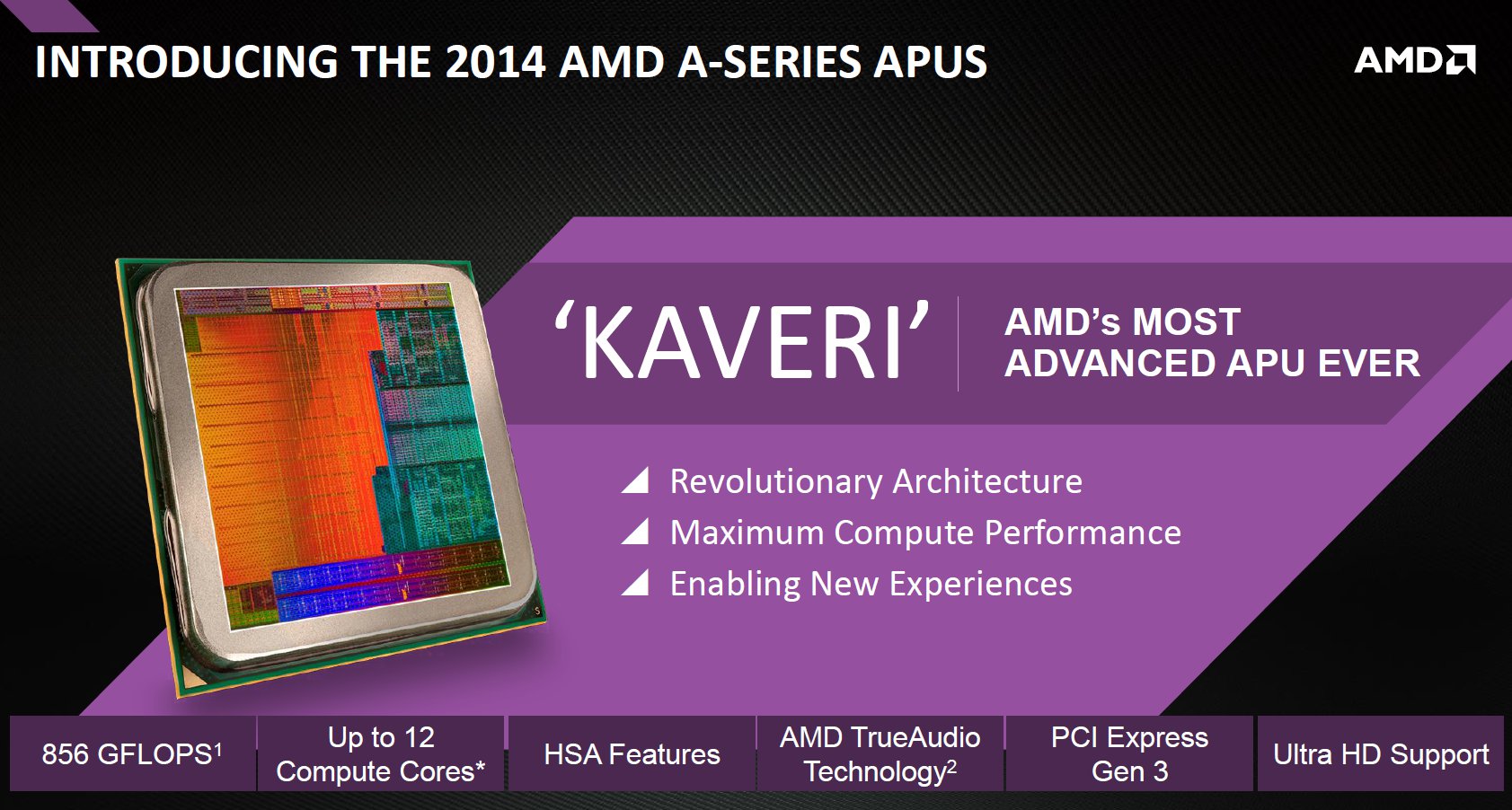 INTRODUCING THE 2014 AMD A-SERIES APUS

AMD

'KAVERI'

AMD's MOST ADVANCED APU EVER

Revolutionary Architecture
Maximum Compute Performance
Enabling New Experiences

856 GFLOPS$^1$

Up to 12 Compute Cores*

HSA Features

AMD TrueAudio Technology$^2$

PCI Express Gen 3

Ultra HD Support